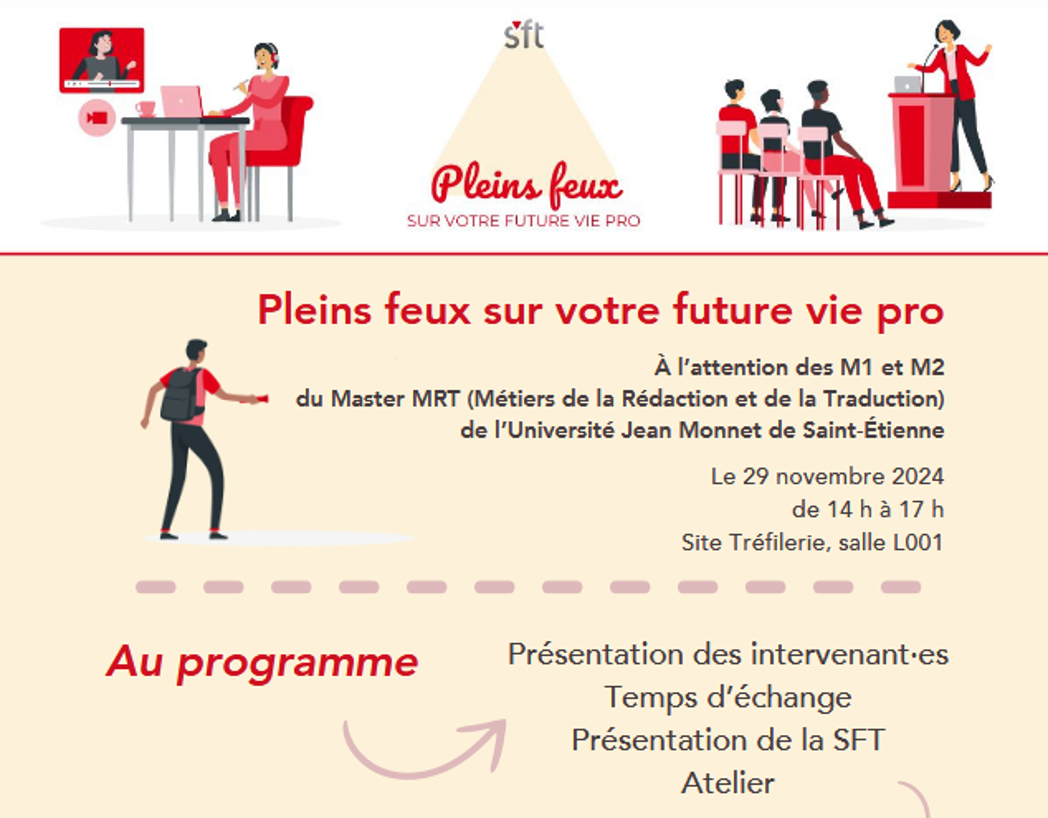 sft

Pleins feux
SUR VOTRE FUTURE VIE PRO

Pleins feux sur votre future vie pro

À l'attention des M1 et M2
du Master MRT (Métiers de la Rédaction et de la Traduction)
de l'Université Jean Monnet de Saint-Étienne

Le 29 novembre 2024
de 14 h à 17 h
Site Tréfilerie, salle L001

Au programme

Présentation des intervenant·es
Temps d'échange
Présentation de la SFT
Atelier